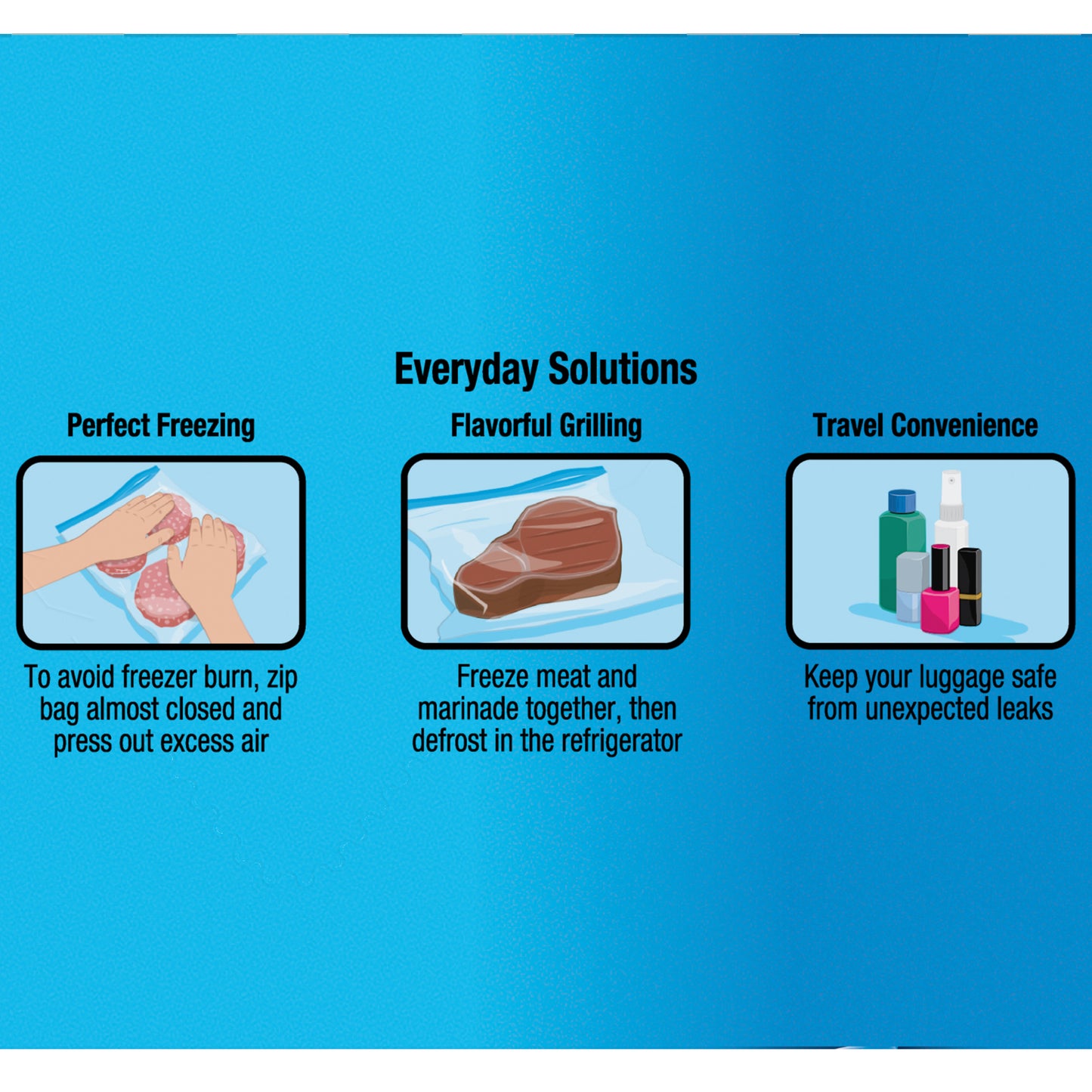 Everyday Solutions

Perfect Freezing

To avoid freezer burn, zip bag almost closed and press out excess air

Flavorful Grilling

Freeze meat and marinade together, then defrost in the refrigerator

Travel Convenience

Keep your luggage safe from unexpected leaks